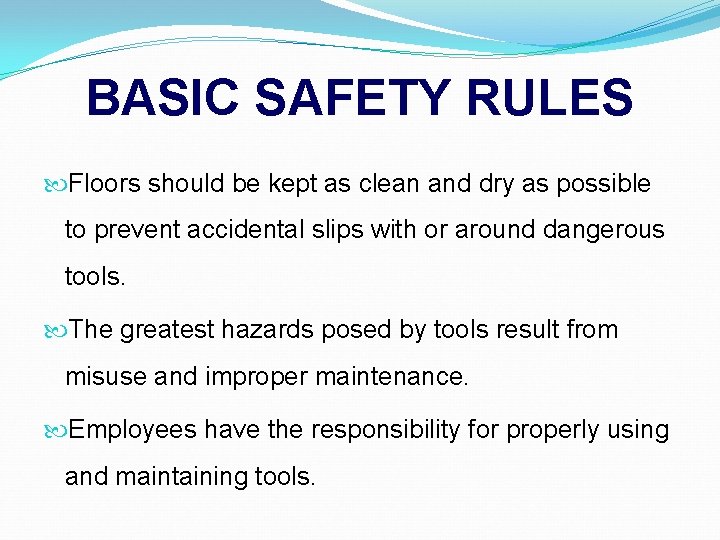 BASIC SAFETY RULES

Floors should be kept as clean and dry as possible to prevent accidental slips with or around dangerous tools.

The greatest hazards posed by tools result from misuse and improper maintenance.

Employees have the responsibility for properly using and maintaining tools.